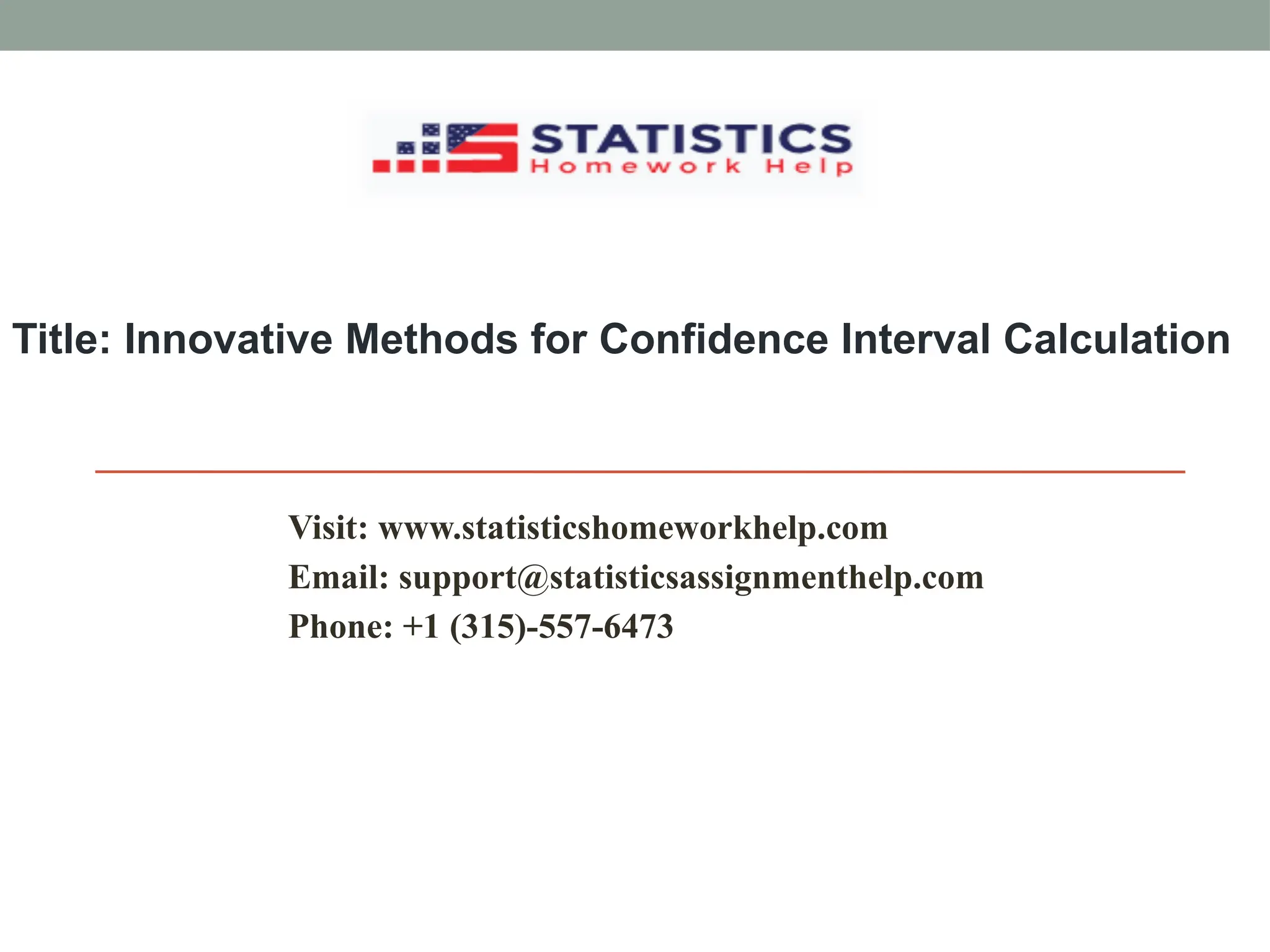 STATISTICS
Homework Help

Title: Innovative Methods for Confidence Interval Calculation

Visit: www.statisticshomeworkhelp.com
Email: support@statisticsassignmenthelp.com
Phone: +1 (315)-557-6473